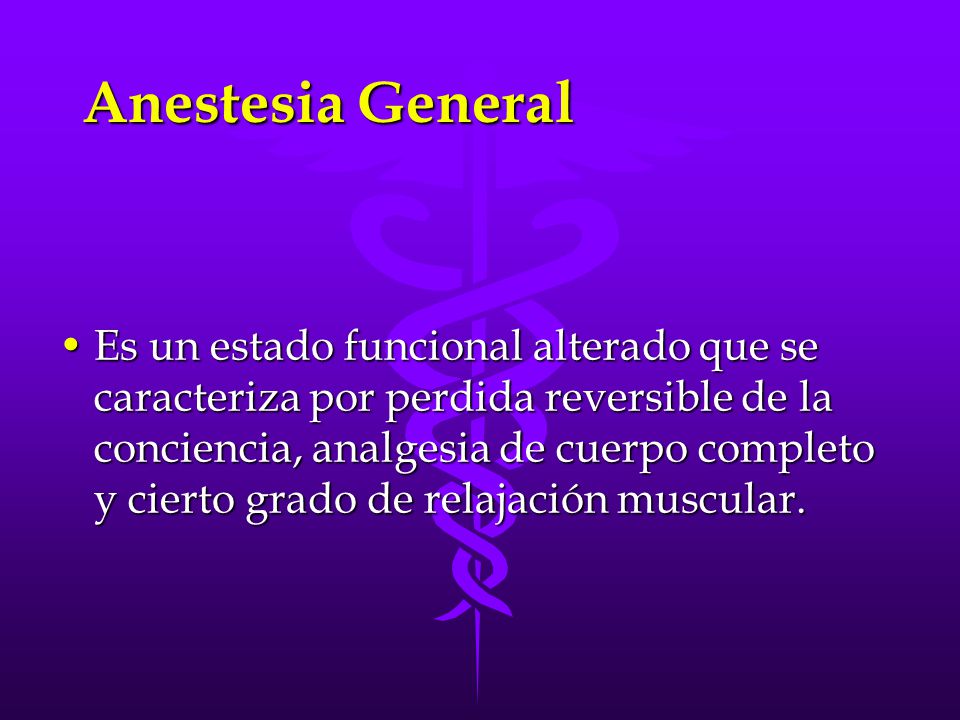 Anestesia General

• Es un estado funcional alterado que se caracteriza por perdida reversible de la conciencia, analgesia de cuerpo completo y cierto grado de relajación muscular.